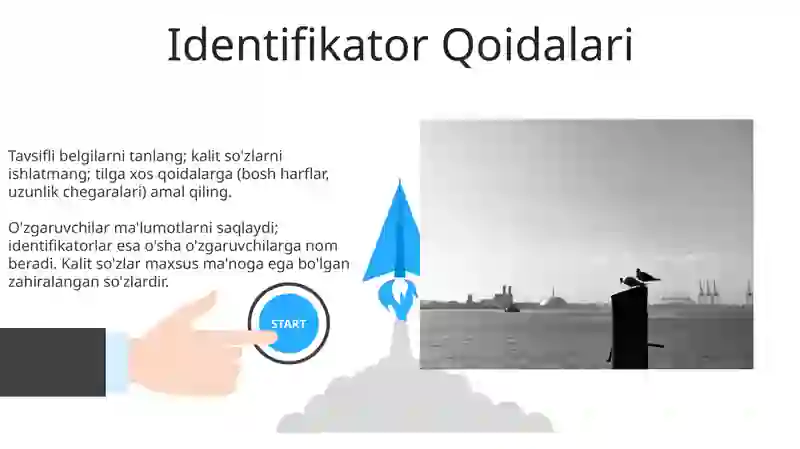 Identifikator Qoidalari

Tavsifli belgilarni tanlang; kalit so'zlarni ishlatmang; tilga xos qoidalarga (bosh harflar, uzunlik chegaralari) amal qiling.

O'zgaruvchilar ma'lumotlarni saqlaydi; identifikatorlar esa o'sha o'zgaruvchilarga nom beradi. Kalit so'zlar maxsus ma'noga ega bo'lgan zahiralangan so'zlardir.

START